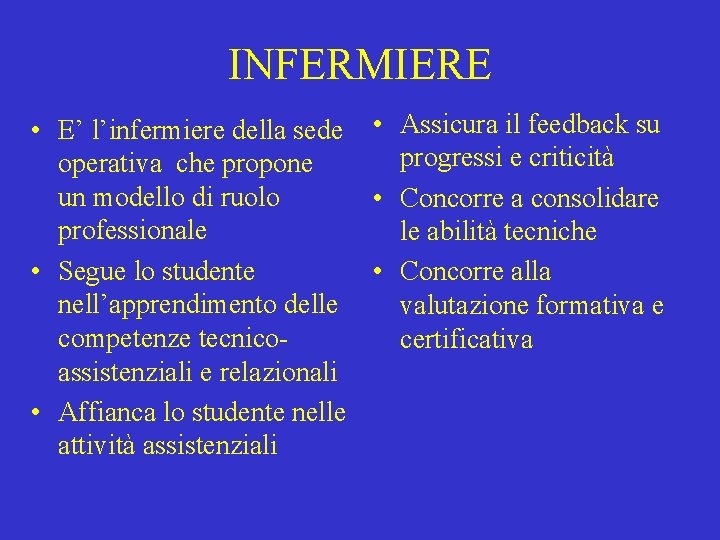 INFERMIERE

• E’ l’infermiere della sede operativa che propone un modello di ruolo professionale
• Segue lo studente nell’apprendimento delle competenze tecnico-assistenziali e relazionali
• Affianca lo studente nelle attività assistenziali

• Assicura il feedback su progressi e criticità
• Concorre a consolidare le abilità tecniche
• Concorre alla valutazione formativa e certificativa